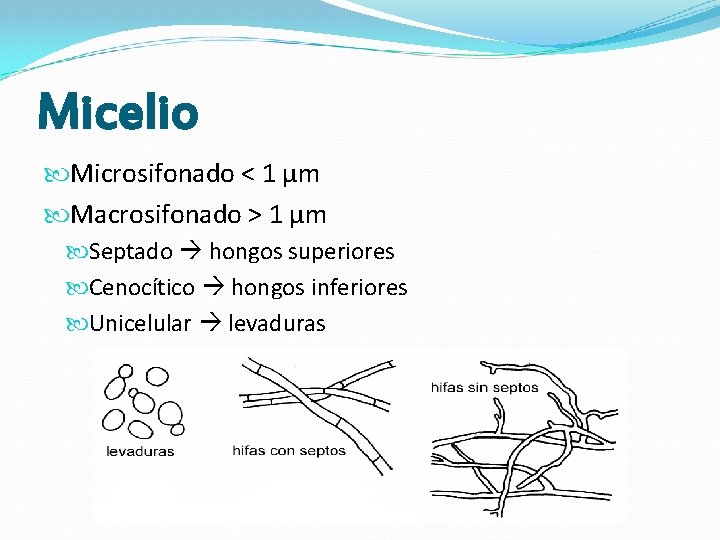 Micelio

Microsifonado < 1 μm

Macrosifonado > 1 μm

Septado → hongos superiores

Cenocítico → hongos inferiores

Unicelular → levaduras

levaduras

hifas con septos

hifas sin septos